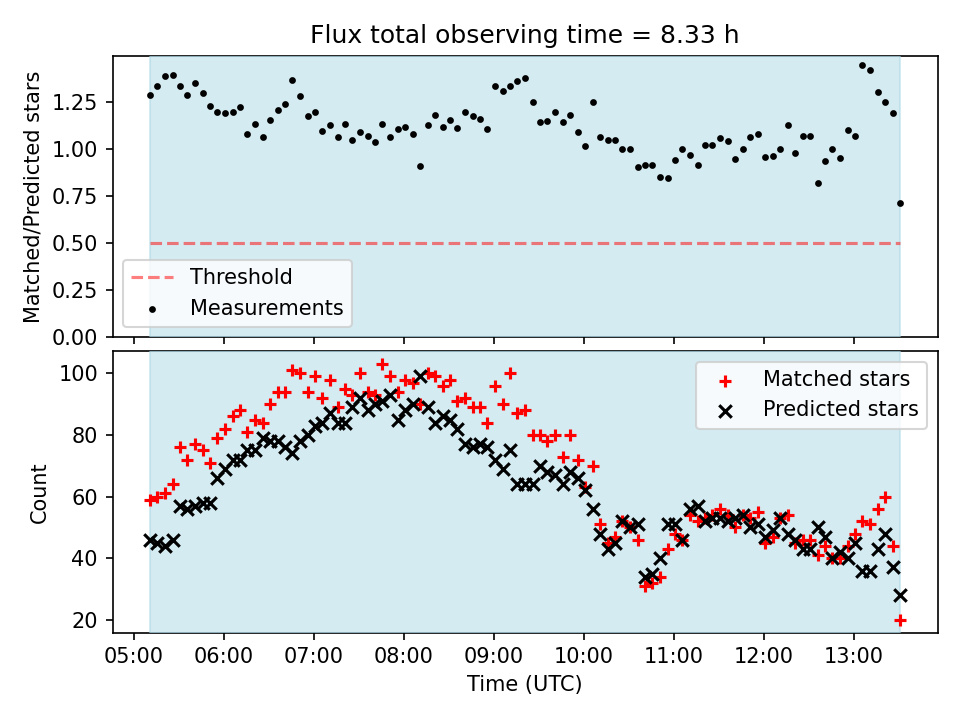 Flux total observing time = 8.33 h

Matched/Predicted stars

1.25
1.00
0.75
0.50
0.25
0.00

Threshold
Measurements

Count

100
80
60
40
20

Matched stars
Predicted stars

05:00 06:00 07:00 08:00 09:00 10:00 11:00 12:00 13:00

Time (UTC)